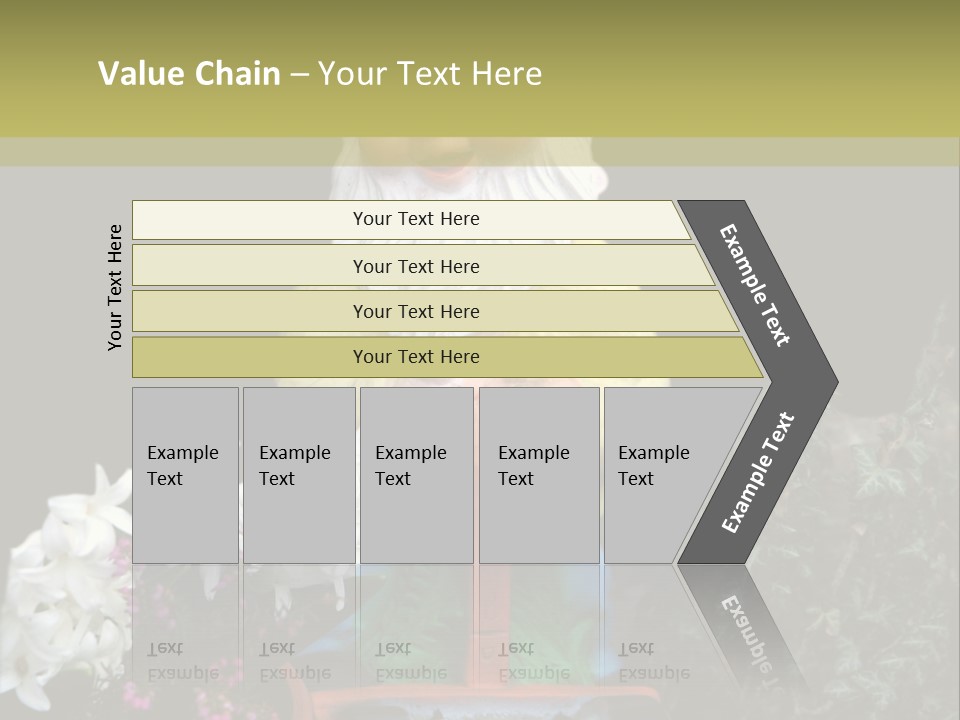 Value Chain – Your Text Here

Your Text Here

Your Text Here

Your Text Here

Your Text Here

Your Text Here

Example Text

Example Text

Example Text

Example Text

Example Text

Example Text

Example Text